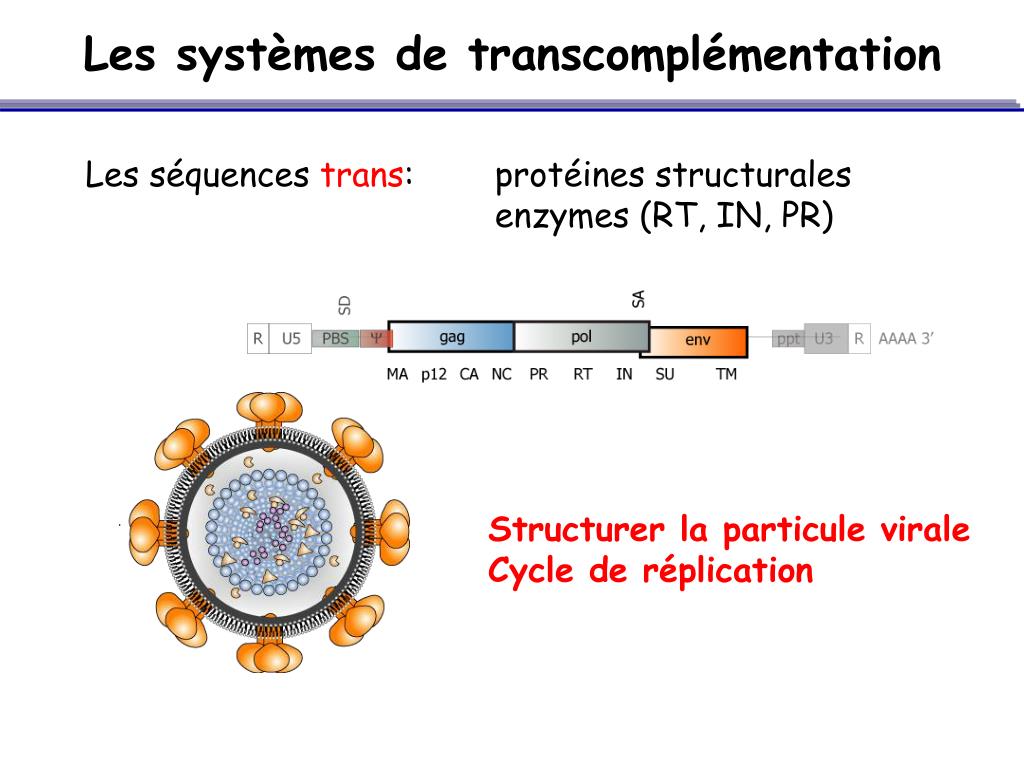 Les systèmes de transcomplémentation

Les séquences trans: protéines structurales
enzymes (RT, IN, PR)

SD
SA

R U5 PBS Ψ gag pol env ppt U3 R AAAA 3'

MA p12 CA NC PR RT IN SU TM

Structurer la particule virale
Cycle de réplication